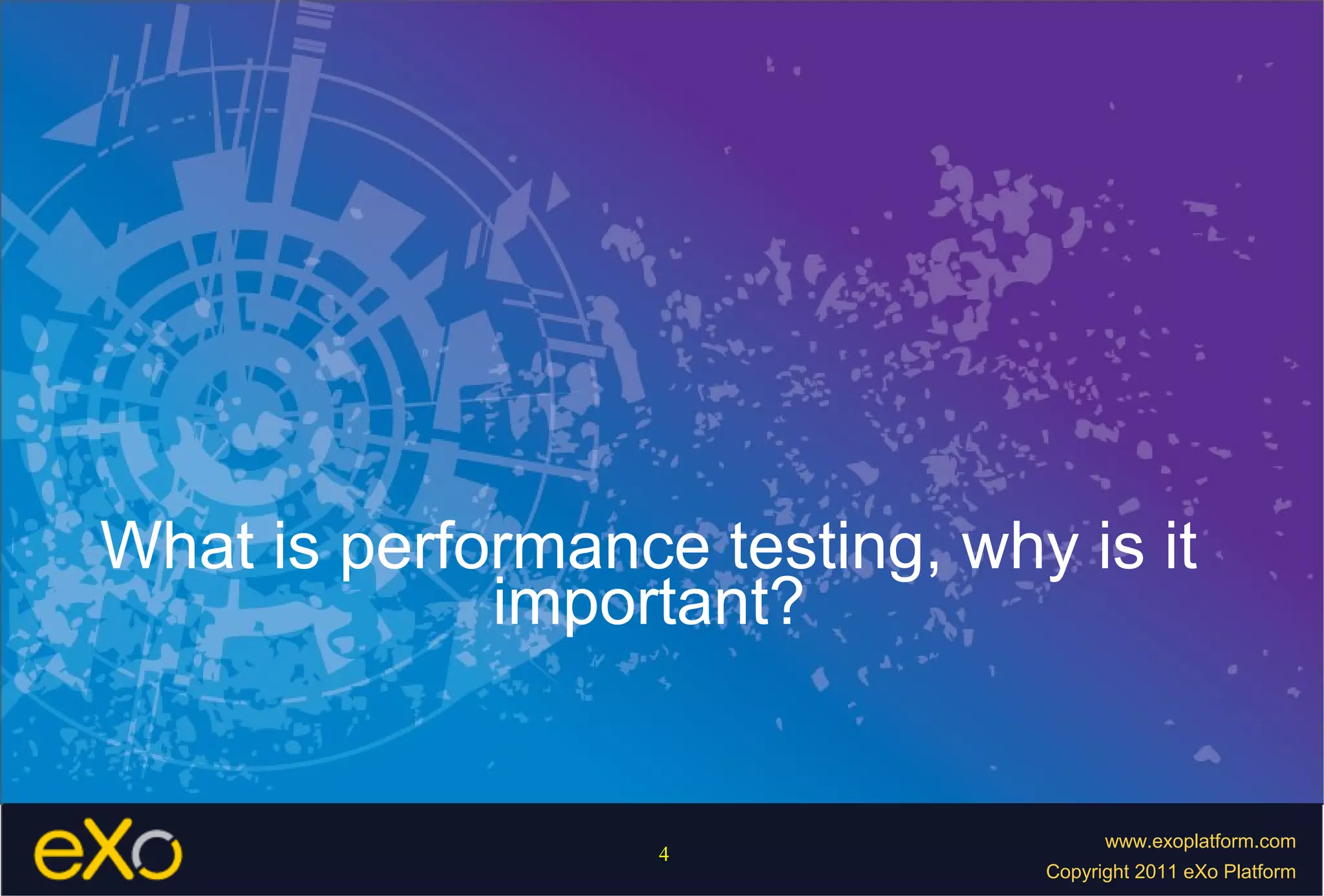 What is performance testing, why is it important?

eXo

4

www.exoplatform.com
Copyright 2011 eXo Platform